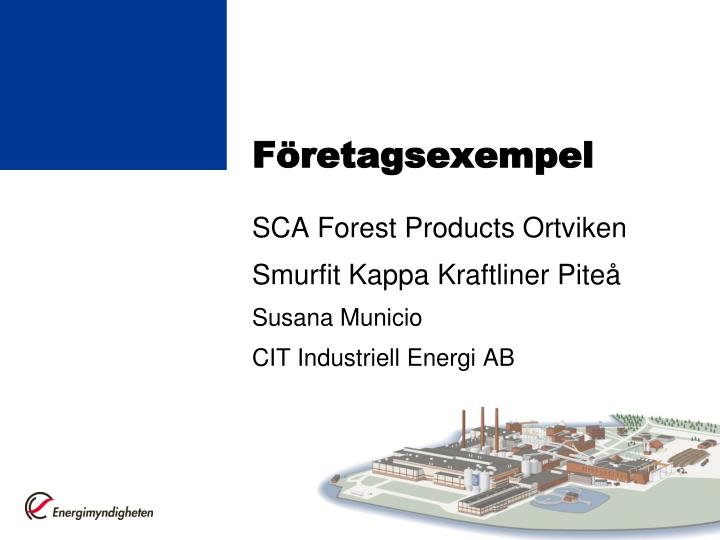 Företagsexempel

SCA Forest Products Ortviken

Smurfit Kappa Kraftliner Piteå

Susana Municio

CIT Industriell Energi AB

Energimyndigheten